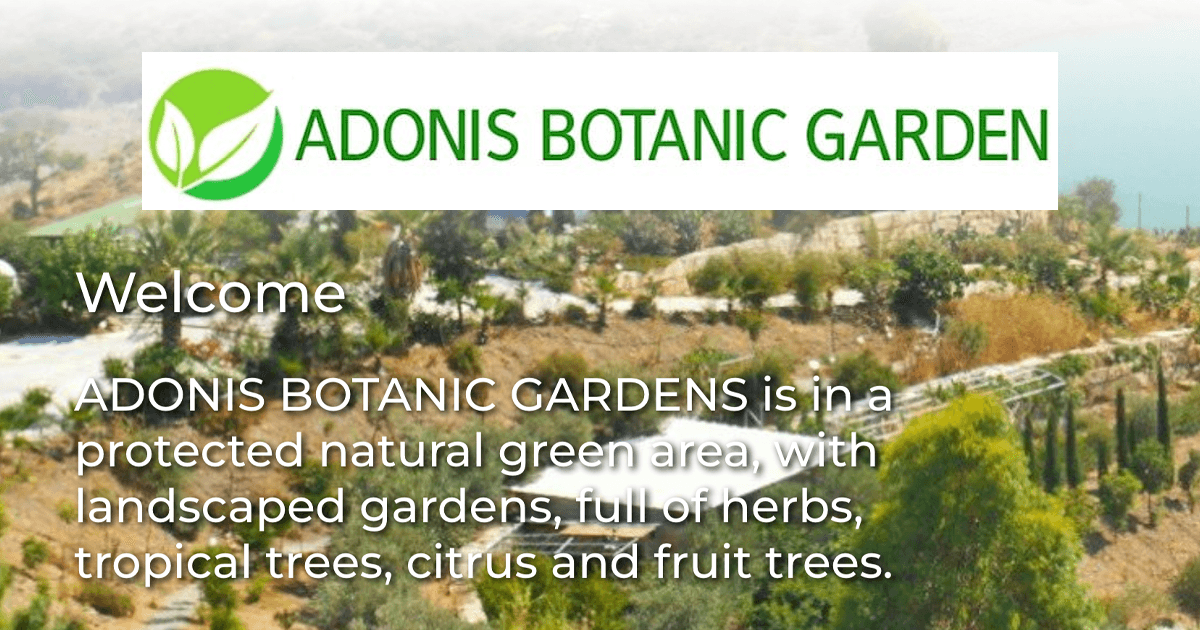 ADONIS BOTANIC GARDEN

Welcome

ADONIS BOTANIC GARDENS is in a protected natural green area, with landscaped gardens, full of herbs, tropical trees, citrus and fruit trees.